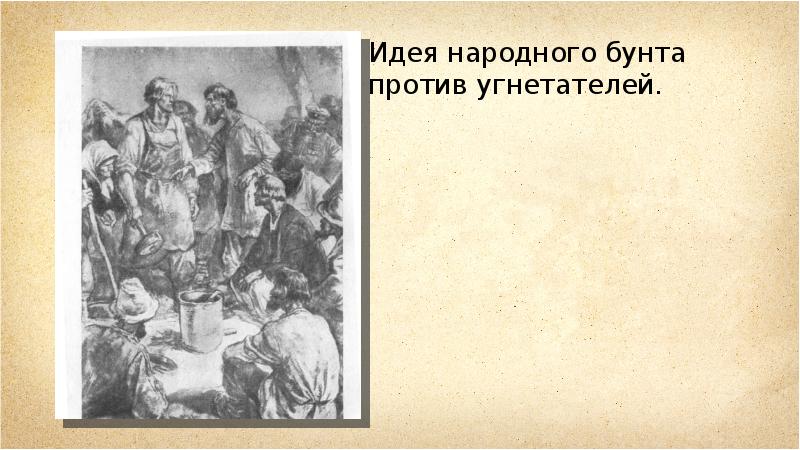 Идея народного бунта против угнетателей.